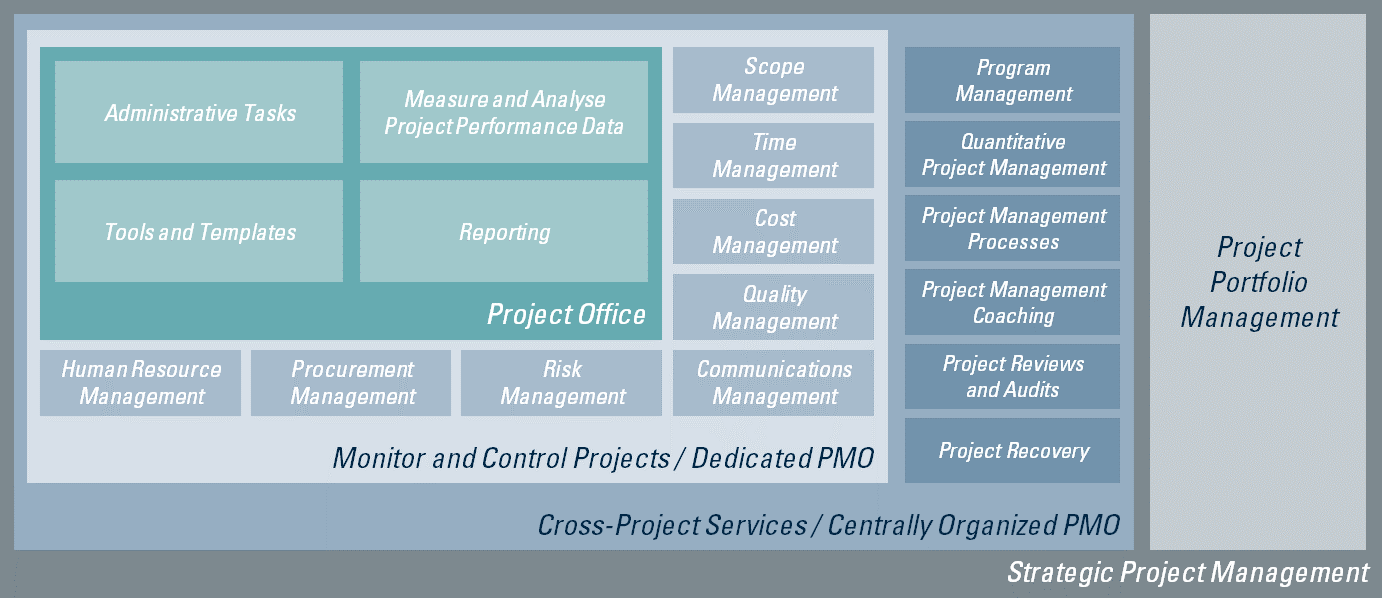 Administrative Tasks

Measure and Analyse Project Performance Data

Tools and Templates

Reporting

Project Office

Scope Management

Time Management

Cost Management

Quality Management

Human Resource Management

Procurement Management

Risk Management

Communications Management

Monitor and Control Projects / Dedicated PMO

Program Management

Quantitative Project Management

Project Management Processes

Project Management Coaching

Project Reviews and Audits

Project Recovery

Cross-Project Services / Centrally Organized PMO

Project Portfolio Management

Strategic Project Management